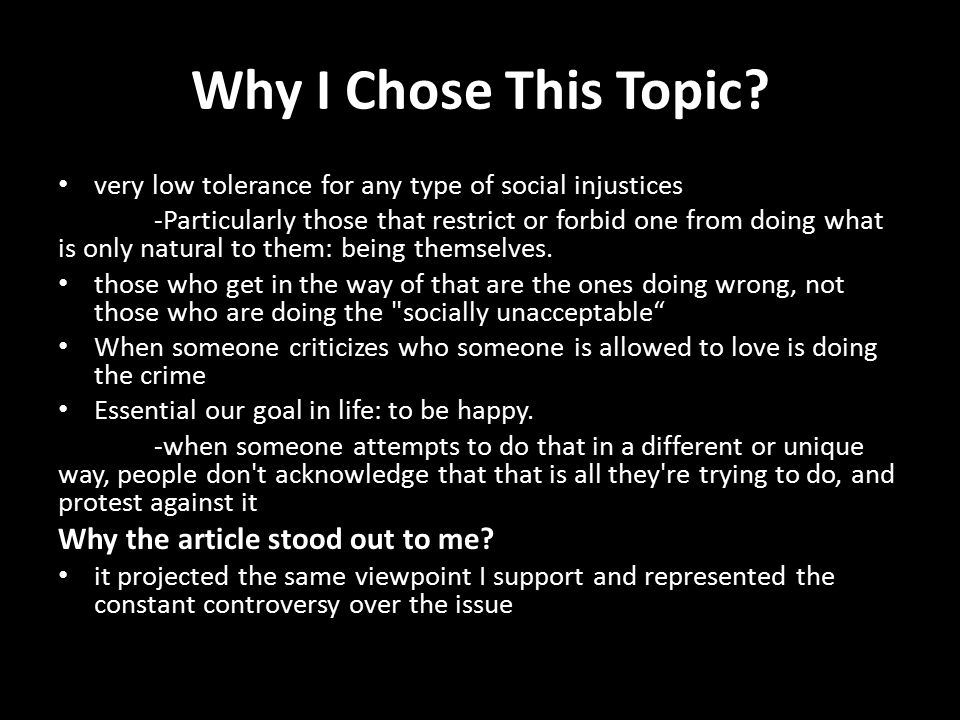 Why I Chose This Topic?

• very low tolerance for any type of social injustices

-Particularly those that restrict or forbid one from doing what is only natural to them: being themselves.

• those who get in the way of that are the ones doing wrong, not those who are doing the "socially unacceptable“

• When someone criticizes who someone is allowed to love is doing the crime

• Essential our goal in life: to be happy.

-when someone attempts to do that in a different or unique way, people don't acknowledge that that is all they're trying to do, and protest against it

Why the article stood out to me?

• it projected the same viewpoint I support and represented the constant controversy over the issue